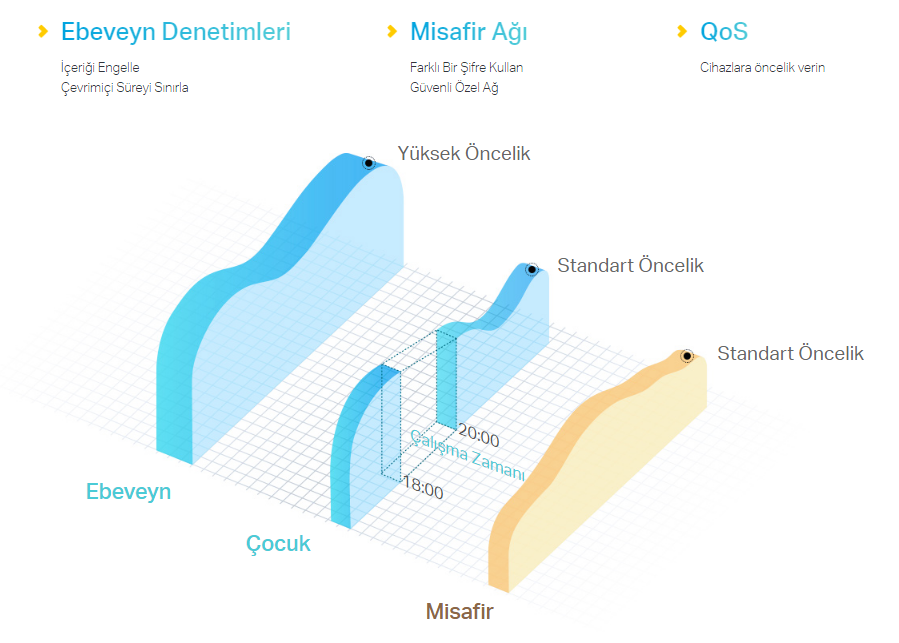 Ebeveyn Denetimleri

İçeriği Engelle
Çevrimiçi Süreyi Sınırla

Misafir Ağı

Farklı Bir Şifre Kullan
Güvenli Özel Ağ

QoS

Cihazlara öncelik verin

Yüksek Öncelik

Standart Öncelik

Standart Öncelik

20:00

Çalışma Zamanı

18:00

Ebeveyn

Çocuk

Misafir